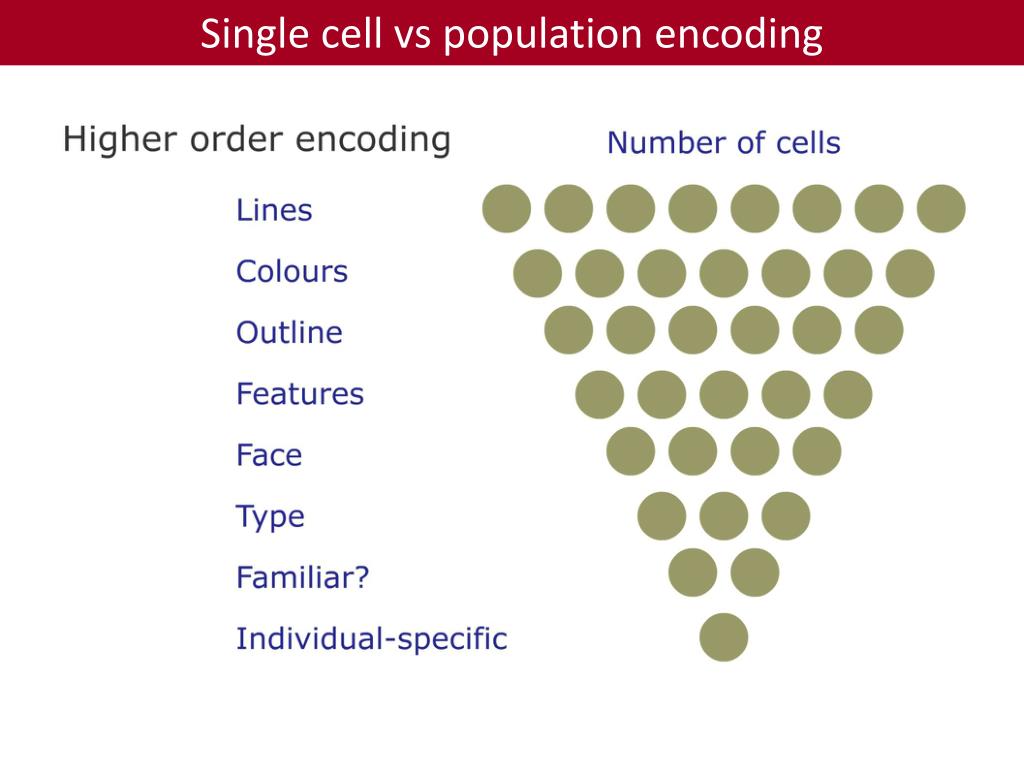 Single cell vs population encoding

Higher order encoding

Number of cells

Lines

Colours

Outline

Features

Face

Type

Familiar?

Individual-specific